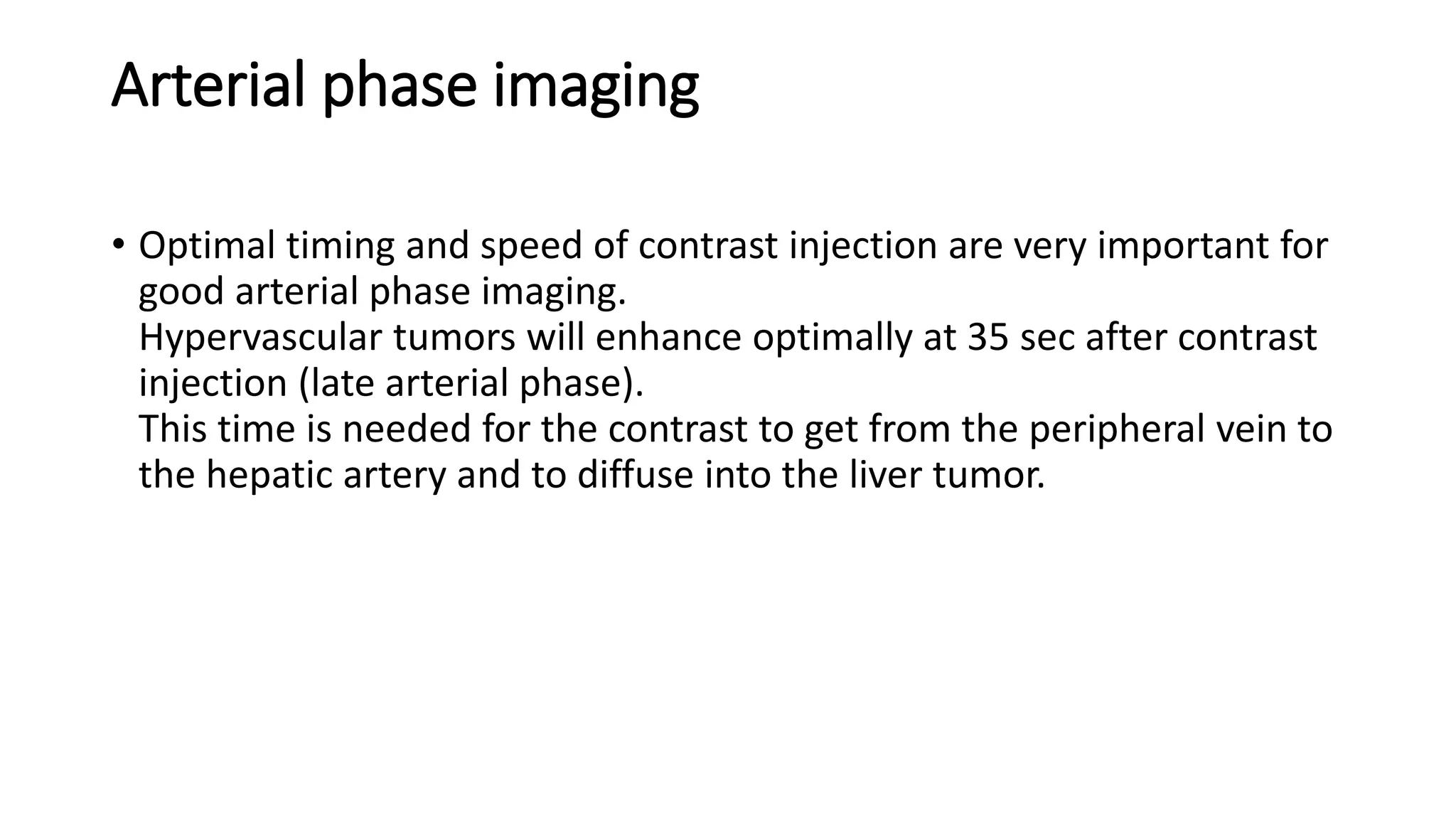 Arterial phase imaging

• Optimal timing and speed of contrast injection are very important for good arterial phase imaging.
Hypervascular tumors will enhance optimally at 35 sec after contrast injection (late arterial phase).
This time is needed for the contrast to get from the peripheral vein to the hepatic artery and to diffuse into the liver tumor.